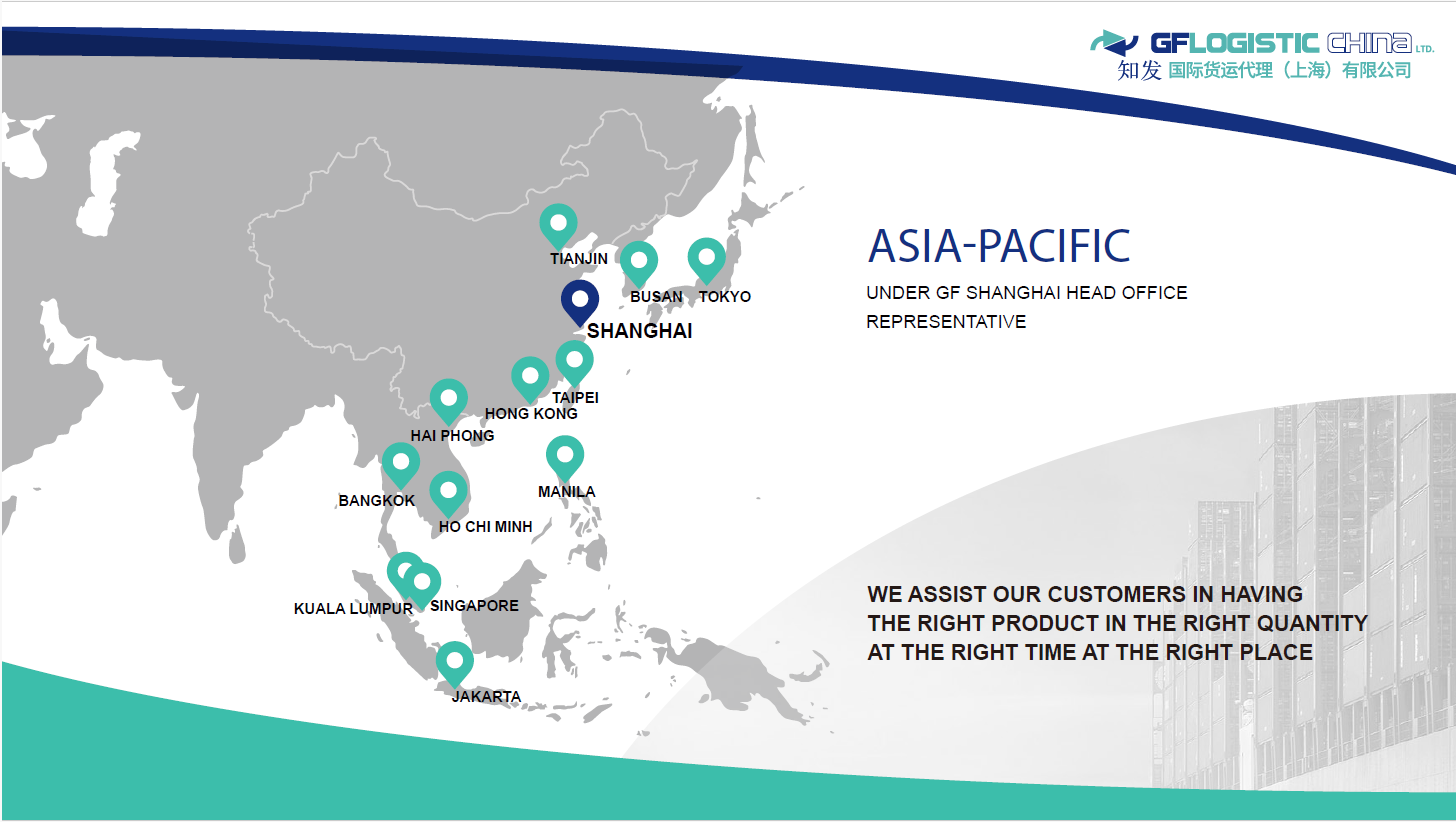 GFLOGISTIC CHINA LTD.
知发 国际货运代理（上海）有限公司

TIANJIN
BUSAN
TOKYO
SHANGHAI
TAIPEI
HONG KONG
HAI PHONG
MANILA
BANGKOK
HO CHI MINH
KUALA LUMPUR
SINGAPORE
JAKARTA

ASIA-PACIFIC

UNDER GF SHANGHAI HEAD OFFICE REPRESENTATIVE

WE ASSIST OUR CUSTOMERS IN HAVING THE RIGHT PRODUCT IN THE RIGHT QUANTITY AT THE RIGHT TIME AT THE RIGHT PLACE